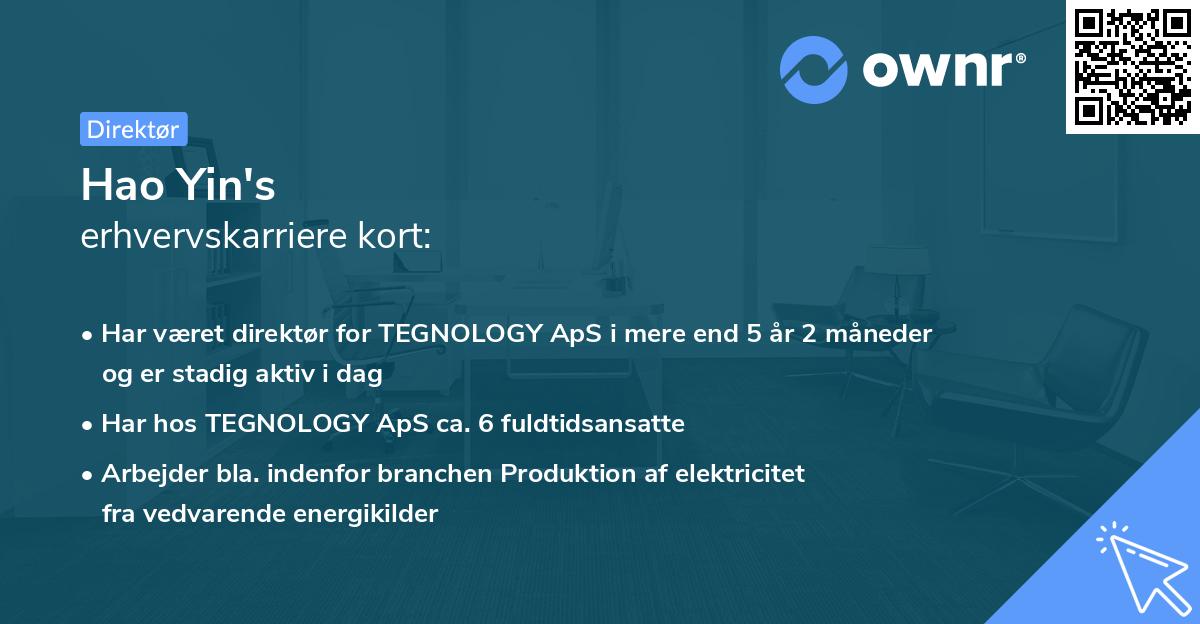 ownr®

Direktør

Hao Yin's
erhvervskarriere kort:

• Har været direktør for TEGNOLOGY ApS i mere end 5 år 2 måneder og er stadig aktiv i dag

• Har hos TEGNOLOGY ApS ca. 6 fuldtidsansatte

• Arbejder bla. indenfor branchen Produktion af elektricitet fra vedvarende energikilder